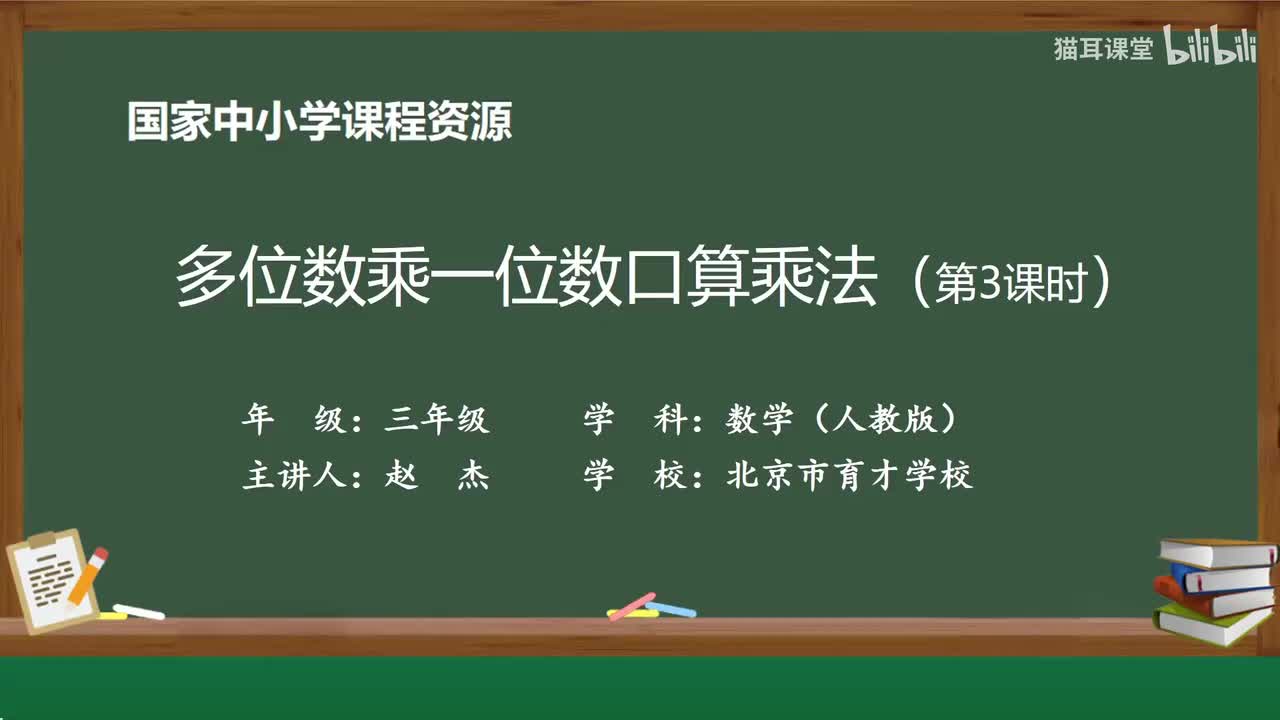 猫耳课堂 bilibili

国家中小学课程资源

多位数乘一位数口算乘法（第3课时）

年　级：三年级　　学　科：数学（人教版）

主讲人：赵　杰　　学　校：北京市育才学校